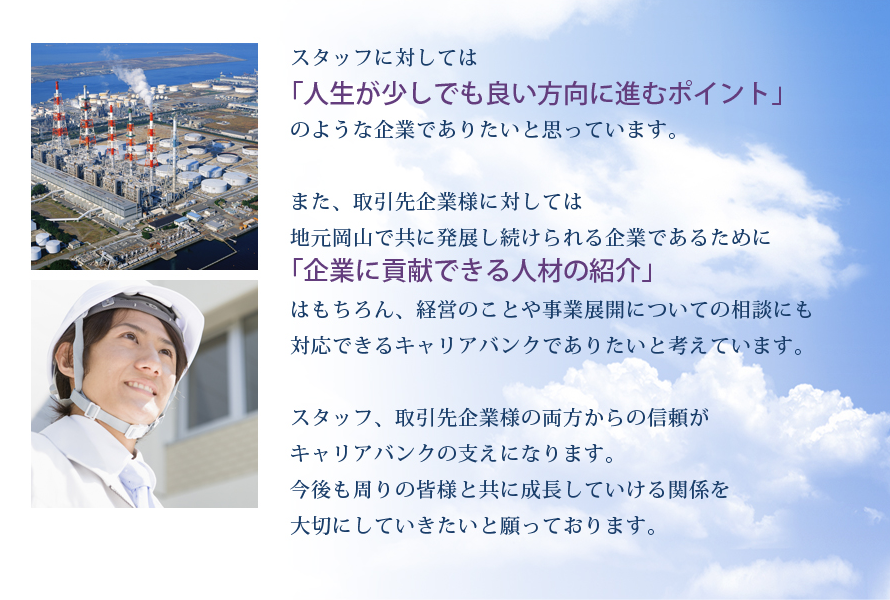 スタッフに対しては
「人生が少しでも良い方向に進むポイント」
のような企業でありたいと思っています。

また、取引先企業様に対しては
地元岡山で共に発展し続けられる企業であるために
「企業に貢献できる人材の紹介」
はもちろん、経営のことや事業展開についての相談にも
対応できるキャリアバンクでありたいと考えています。

スタッフ、取引先企業様の両方からの信頼が
キャリアバンクの支えになります。
今後も周りの皆様と共に成長していける関係を
大切にしていきたいと願っております。